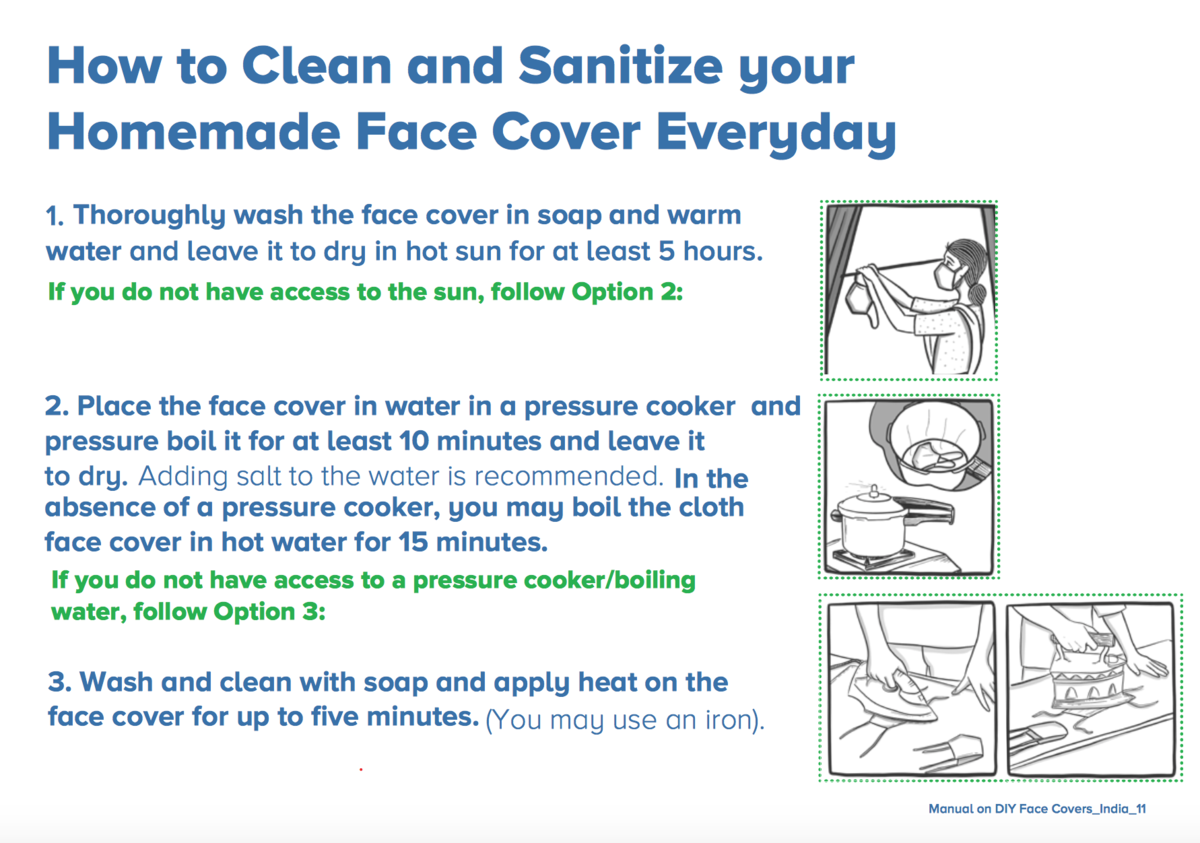 How to Clean and Sanitize your Homemade Face Cover Everyday

1. Thoroughly wash the face cover in soap and warm water and leave it to dry in hot sun for at least 5 hours.

If you do not have access to the sun, follow Option 2:

2. Place the face cover in water in a pressure cooker and pressure boil it for at least 10 minutes and leave it to dry. Adding salt to the water is recommended. In the absence of a pressure cooker, you may boil the cloth face cover in hot water for 15 minutes.

If you do not have access to a pressure cooker/boiling water, follow Option 3:

3. Wash and clean with soap and apply heat on the face cover for up to five minutes. (You may use an iron).

Manual on DIY Face Covers_India_11